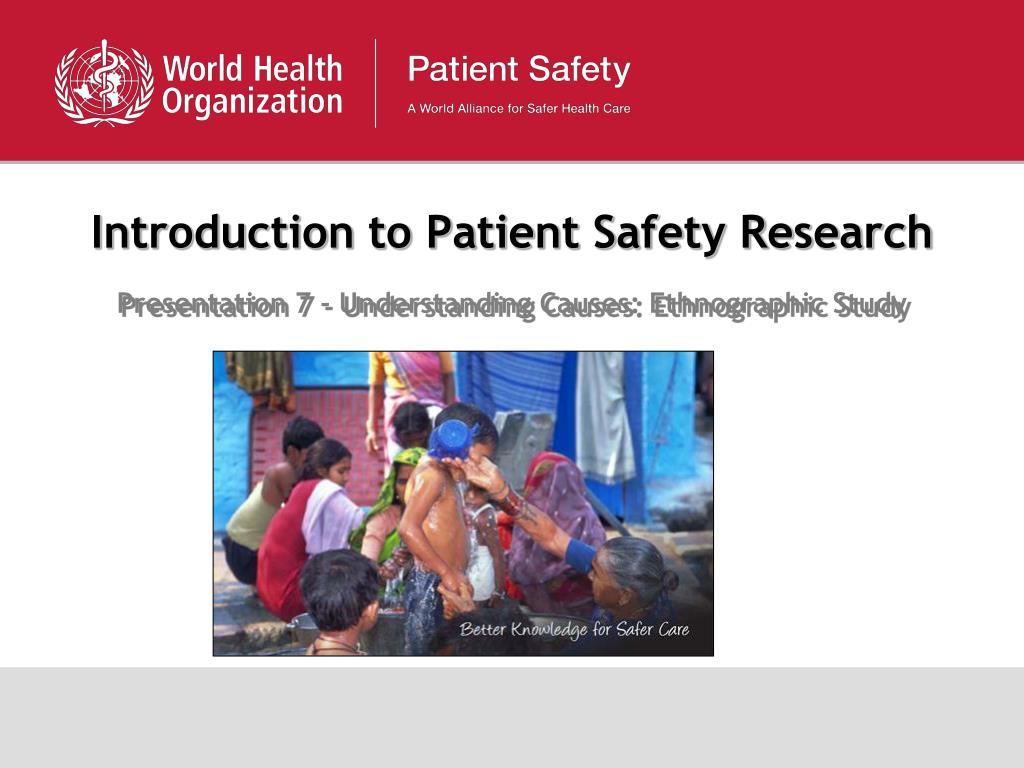 World Health Organization

Patient Safety

A World Alliance for Safer Health Care

Introduction to Patient Safety Research

Presentation 7 - Understanding Causes: Ethnographic Study

Better Knowledge for Safer Care